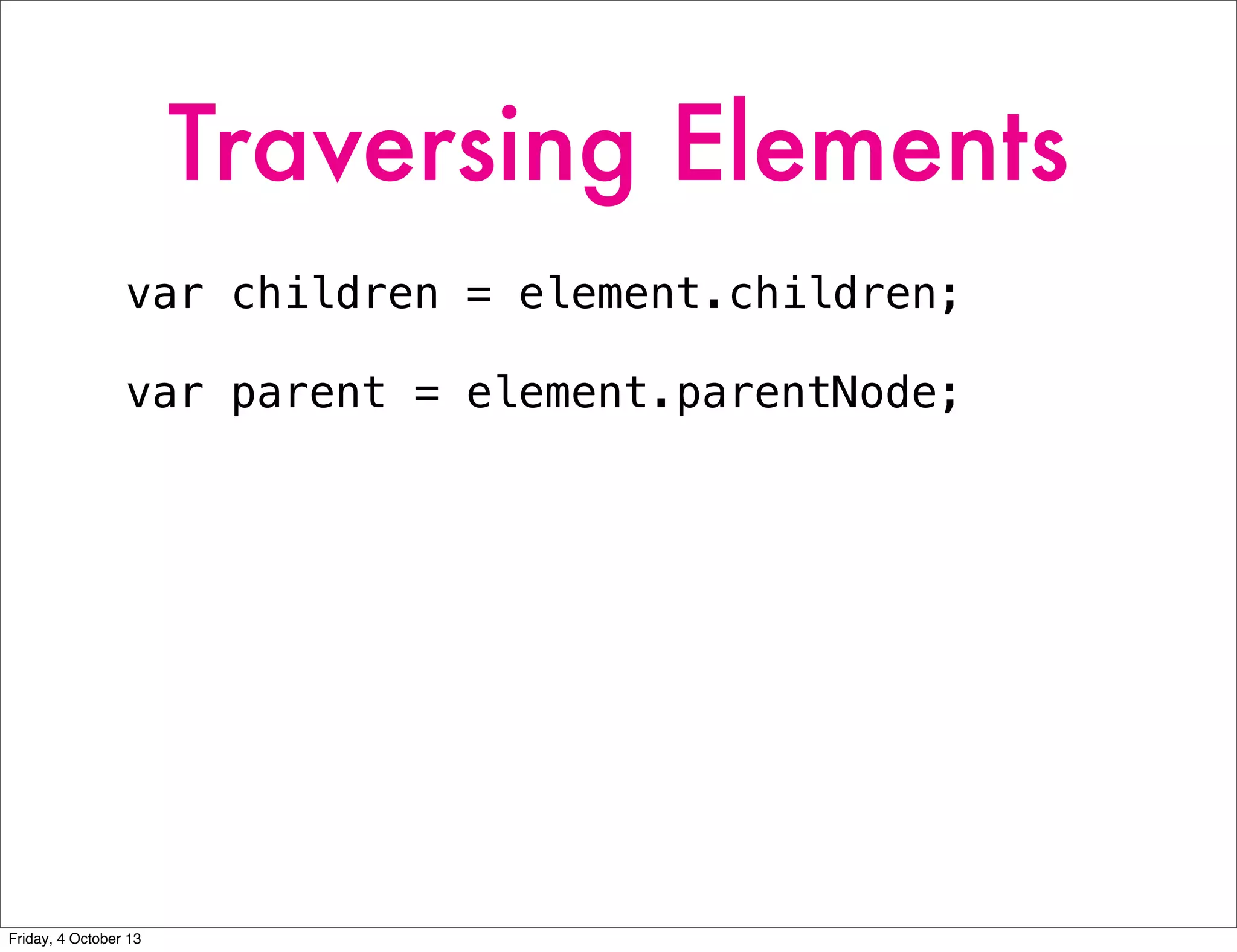 Traversing Elements

var children = element.children;

var parent = element.parentNode;

Friday, 4 October 13